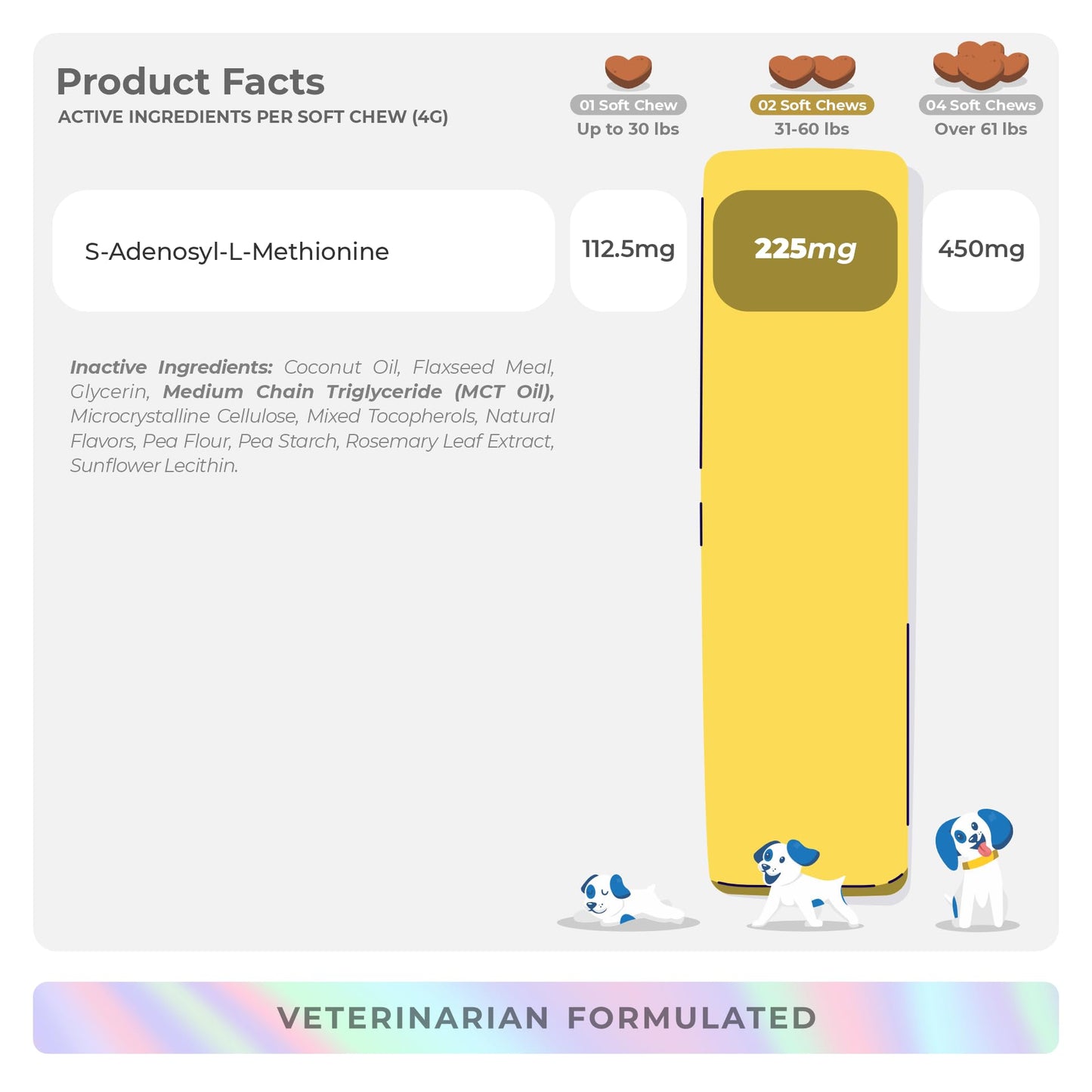 Product Facts
ACTIVE INGREDIENTS PER SOFT CHEW (4G)

| | 01 Soft Chew Up to 30 lbs | 02 Soft Chews 31-60 lbs | 04 Soft Chews Over 61 lbs |
|---|---|---|---|
| S-Adenosyl-L-Methionine | 112.5mg | 225mg | 450mg |

Inactive Ingredients: Coconut Oil, Flaxseed Meal, Glycerin, Medium Chain Triglyceride (MCT Oil), Microcrystalline Cellulose, Mixed Tocopherols, Natural Flavors, Pea Flour, Pea Starch, Rosemary Leaf Extract, Sunflower Lecithin.

VETERINARIAN FORMULATED